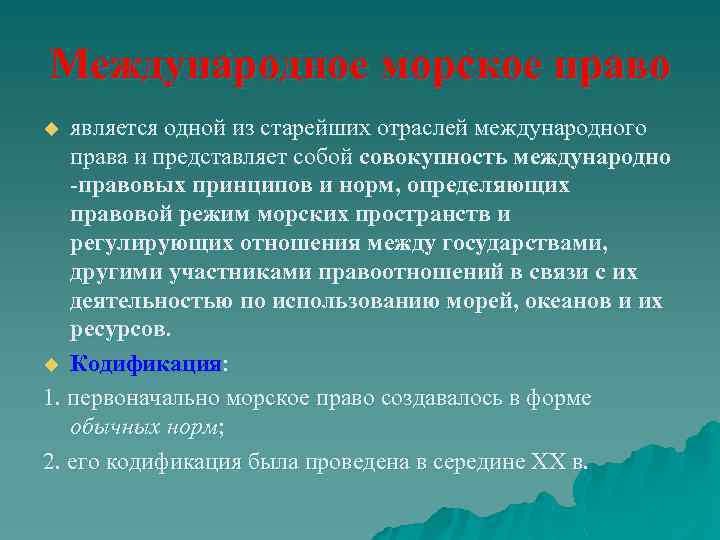 Международное морское право

является одной из старейших отраслей международного права и представляет собой совокупность международно -правовых принципов и норм, определяющих правовой режим морских пространств и регулирующих отношения между государствами, другими участниками правоотношений в связи с их деятельностью по использованию морей, океанов и их ресурсов.

Кодификация:

1. первоначально морское право создавалось в форме обычных норм;

2. его кодификация была проведена в середине XX в.